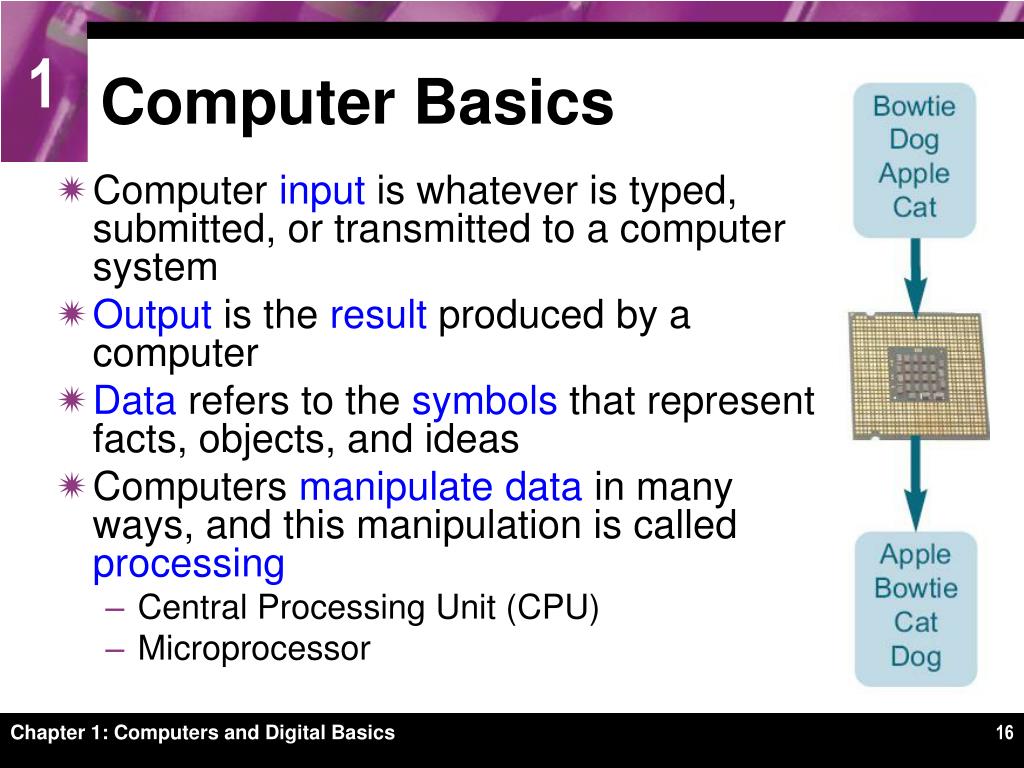 1

Computer Basics

Computer input is whatever is typed, submitted, or transmitted to a computer system

Output is the result produced by a computer

Data refers to the symbols that represent facts, objects, and ideas

Computers manipulate data in many ways, and this manipulation is called processing

– Central Processing Unit (CPU)
– Microprocessor

Bowtie
Dog
Apple
Cat

Apple
Bowtie
Cat
Dog

Chapter 1: Computers and Digital Basics

16